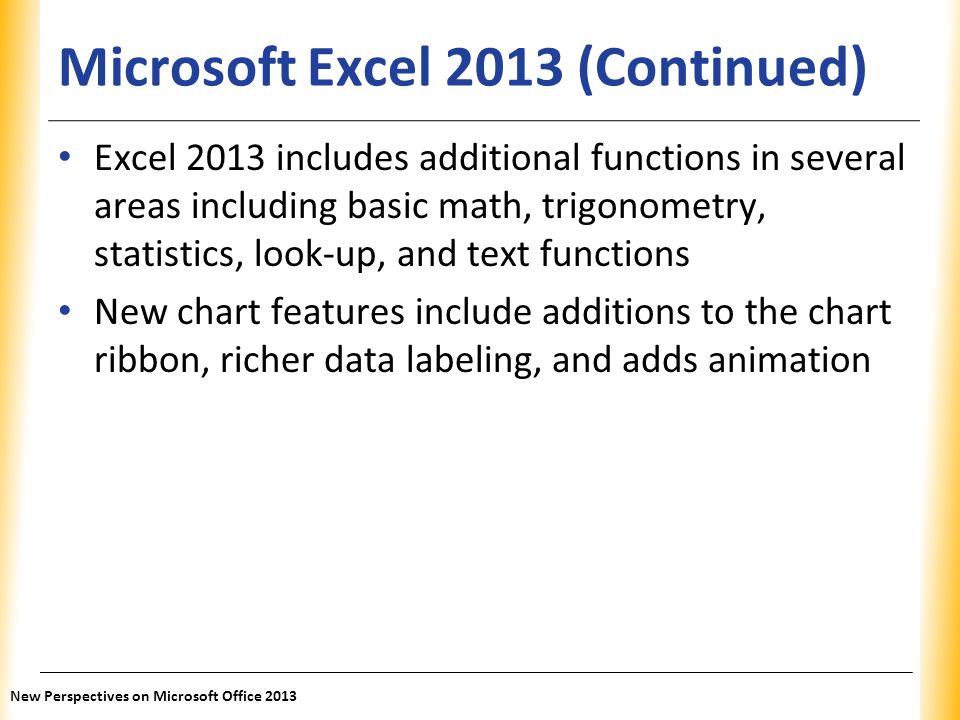 Microsoft Excel 2013 (Continued)

• Excel 2013 includes additional functions in several areas including basic math, trigonometry, statistics, look-up, and text functions

• New chart features include additions to the chart ribbon, richer data labeling, and adds animation

New Perspectives on Microsoft Office 2013